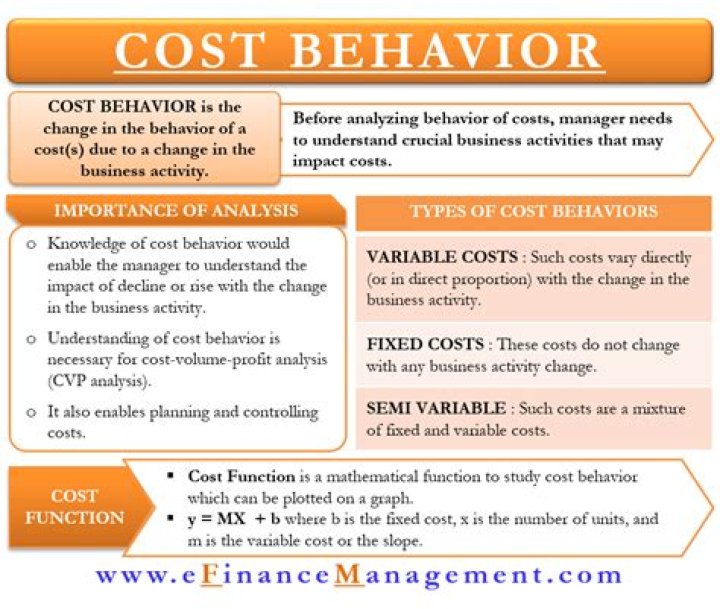 COST BEHAVIOR

COST BEHAVIOR is the change in the behavior of a cost(s) due to a change in the business activity.

Before analyzing behavior of costs, manager needs to understand crucial business activities that may impact costs.

IMPORTANCE OF ANALYSIS

o Knowledge of cost behavior would enable the manager to understand the impact of decline or rise with the change in the business activity.

o Understanding of cost behavior is necessary for cost-volume-profit analysis (CVP analysis).

o It also enables planning and controlling costs.

TYPES OF COST BEHAVIORS

VARIABLE COSTS : Such costs vary directly (or in direct proportion) with the change in the business activity.

FIXED COSTS : These costs do not change with any business activity change.

SEMI VARIABLE : Such costs are a mixture of fixed and variable costs.

COST FUNCTION

▪ Cost Function is a mathematical function to study cost behavior which can be plotted on a graph.

▪ y = MX + b where b is the fixed cost, x is the number of units, and m is the variable cost or the slope.

www.eFinanceManagement.com